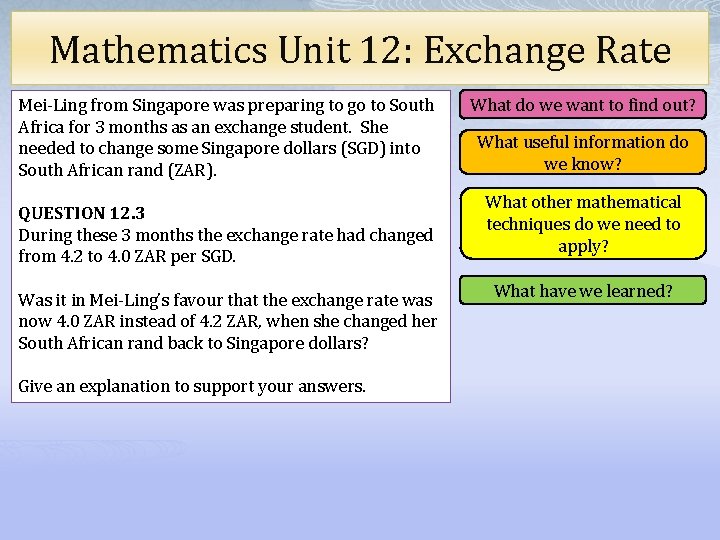 Mathematics Unit 12: Exchange Rate

Mei-Ling from Singapore was preparing to go to South Africa for 3 months as an exchange student. She needed to change some Singapore dollars (SGD) into South African rand (ZAR).

QUESTION 12.3
During these 3 months the exchange rate had changed from 4.2 to 4.0 ZAR per SGD.

Was it in Mei-Ling's favour that the exchange rate was now 4.0 ZAR instead of 4.2 ZAR, when she changed her South African rand back to Singapore dollars?

Give an explanation to support your answers.

What do we want to find out?

What useful information do we know?

What other mathematical techniques do we need to apply?

What have we learned?